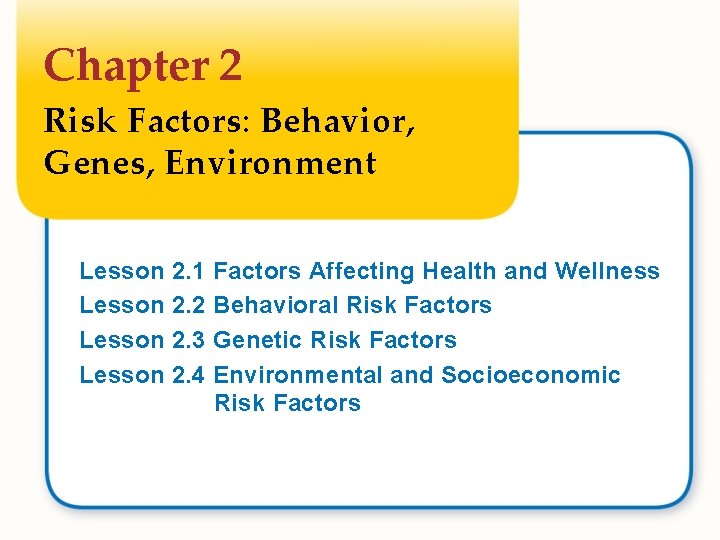 Chapter 2

Risk Factors: Behavior, Genes, Environment

Lesson 2.1 Factors Affecting Health and Wellness
Lesson 2.2 Behavioral Risk Factors
Lesson 2.3 Genetic Risk Factors
Lesson 2.4 Environmental and Socioeconomic Risk Factors